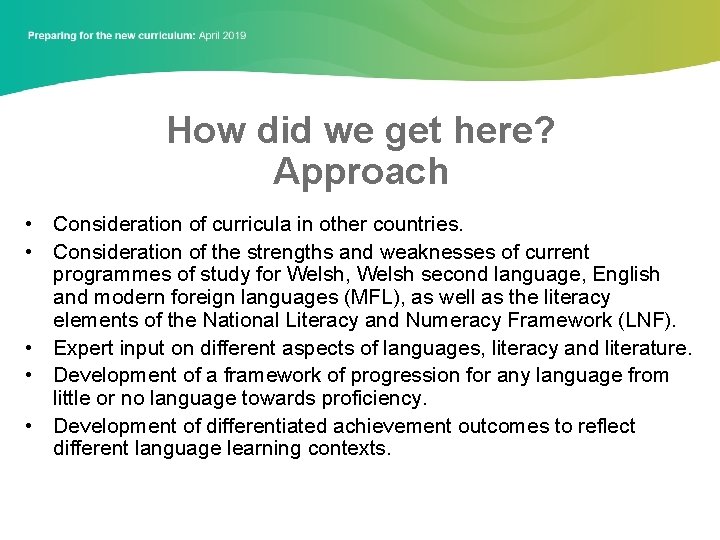 Preparing for the new curriculum: April 2019

How did we get here?
Approach

• Consideration of curricula in other countries.
• Consideration of the strengths and weaknesses of current programmes of study for Welsh, Welsh second language, English and modern foreign languages (MFL), as well as the literacy elements of the National Literacy and Numeracy Framework (LNF).
• Expert input on different aspects of languages, literacy and literature.
• Development of a framework of progression for any language from little or no language towards proficiency.
• Development of differentiated achievement outcomes to reflect different language learning contexts.